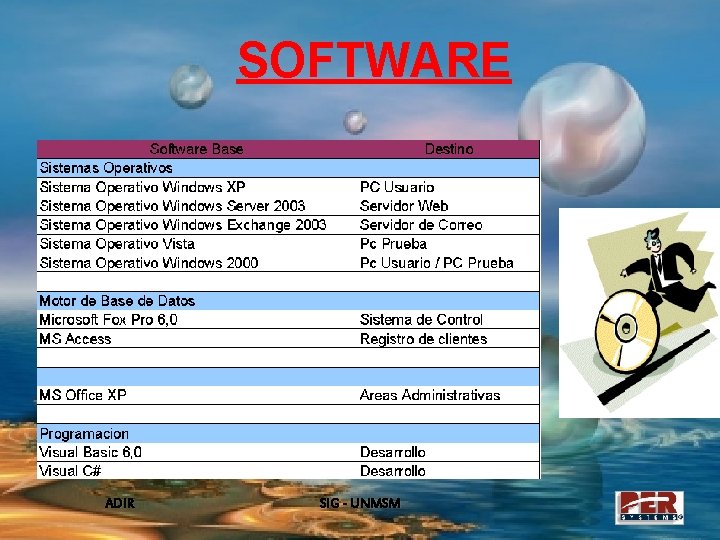 SOFTWARE

| Software Base | Destino |
|---|---|
| Sistemas Operativos | |
| Sistema Operativo Windows XP | PC Usuario |
| Sistema Operativo Windows Server 2003 | Servidor Web |
| Sistema Operativo Windows Exchange 2003 | Servidor de Correo |
| Sistema Operativo Vista | Pc Prueba |
| Sistema Operativo Windows 2000 | Pc Usuario / PC Prueba |
| | |
| Motor de Base de Datos | |
| Microsoft Fox Pro 6,0 | Sistema de Control |
| MS Access | Registro de clientes |
| | |
| | |
| MS Office XP | Areas Administrativas |
| | |
| Programacion | |
| Visual Basic 6,0 | Desarrollo |
| Visual C# | Desarrollo |

ADIR

SIG - UNMSM

PER SYSTEMS